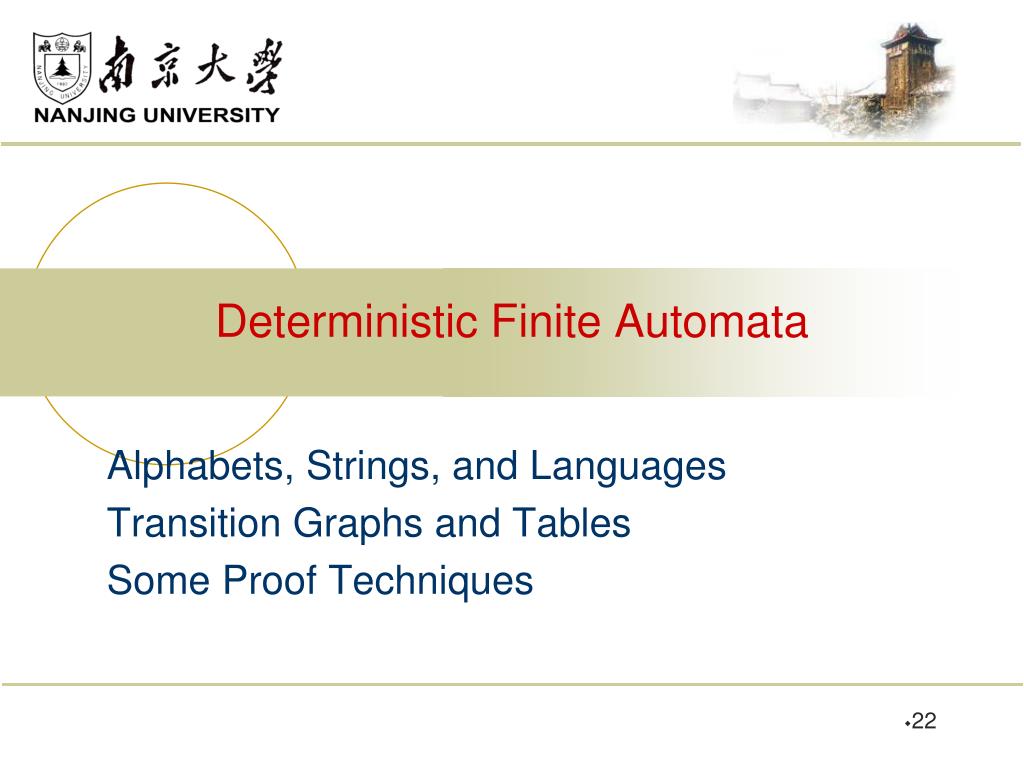 南京大學
NANJING UNIVERSITY

Deterministic Finite Automata

Alphabets, Strings, and Languages
Transition Graphs and Tables
Some Proof Techniques

22